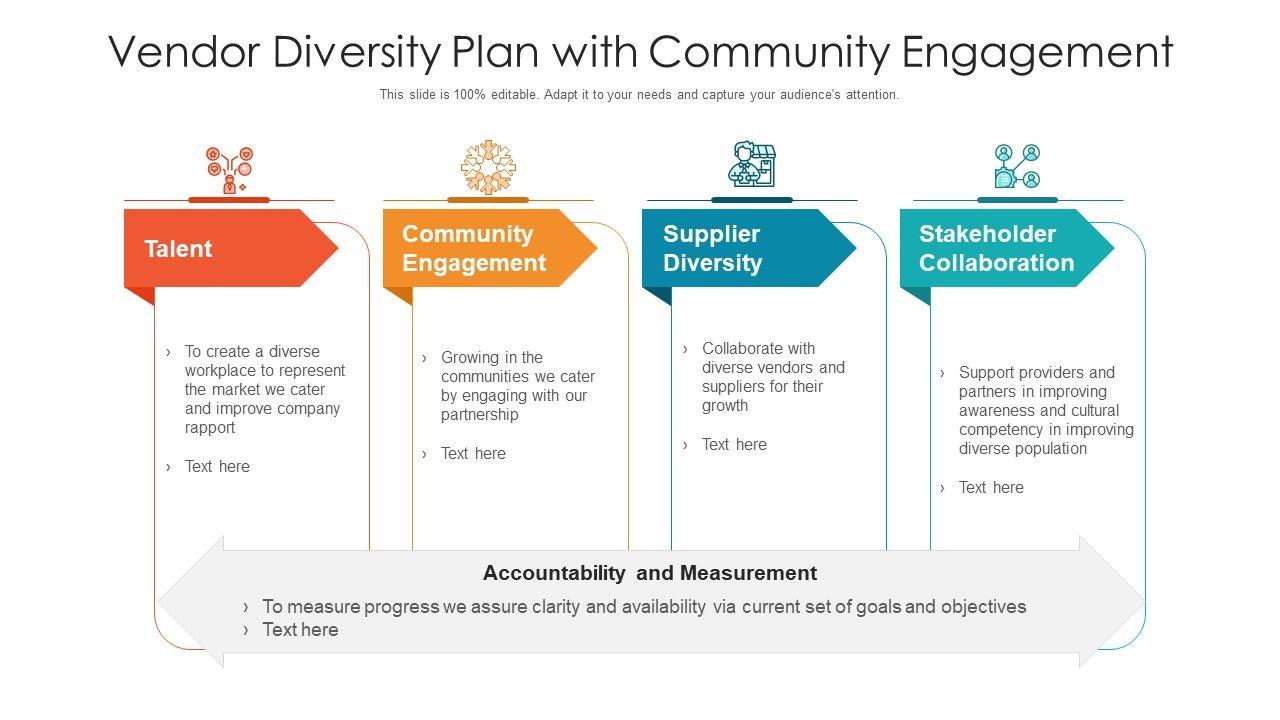 Vendor Diversity Plan with Community Engagement

This slide is 100% editable. Adapt it to your needs and capture your audience's attention.

Talent

› To create a diverse workplace to represent the market we cater and improve company rapport

› Text here

Community Engagement

› Growing in the communities we cater by engaging with our partnership

› Text here

Supplier Diversity

› Collaborate with diverse vendors and suppliers for their growth

› Text here

Stakeholder Collaboration

› Support providers and partners in improving awareness and cultural competency in improving diverse population

› Text here

Accountability and Measurement

› To measure progress we assure clarity and availability via current set of goals and objectives
› Text here